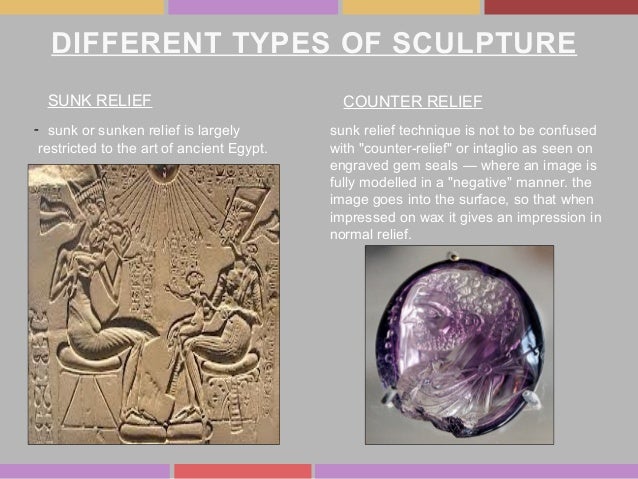 DIFFERENT TYPES OF SCULPTURE

SUNK RELIEF

- sunk or sunken relief is largely restricted to the art of ancient Egypt.

COUNTER RELIEF

sunk relief technique is not to be confused with "counter-relief" or intaglio as seen on engraved gem seals — where an image is fully modelled in a "negative" manner. the image goes into the surface, so that when impressed on wax it gives an impression in normal relief.